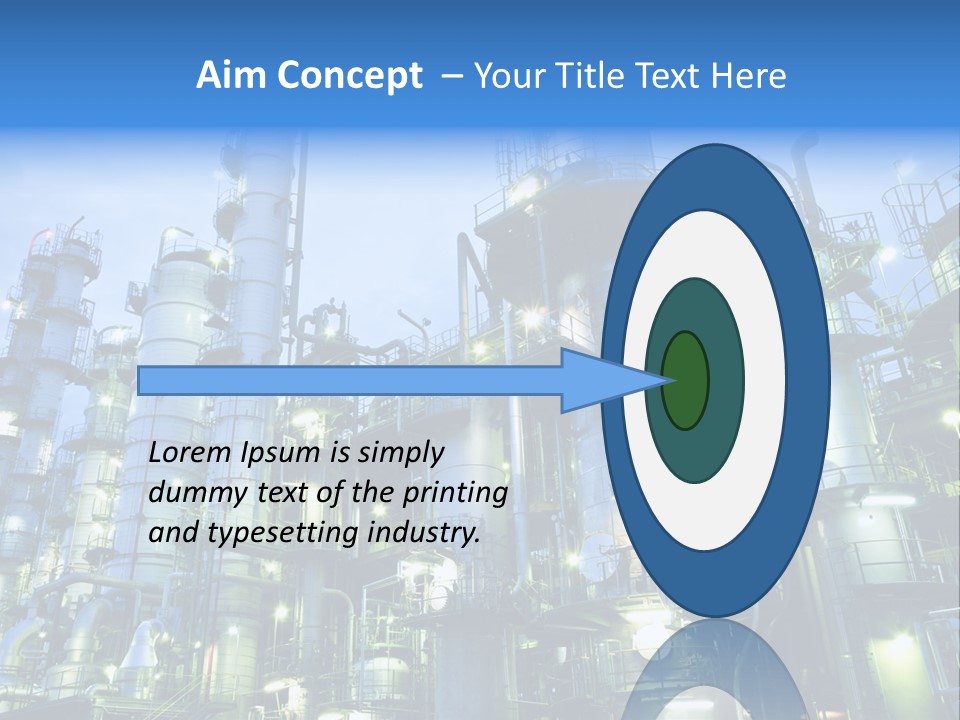 Aim Concept – Your Title Text Here

Lorem Ipsum is simply dummy text of the printing and typesetting industry.